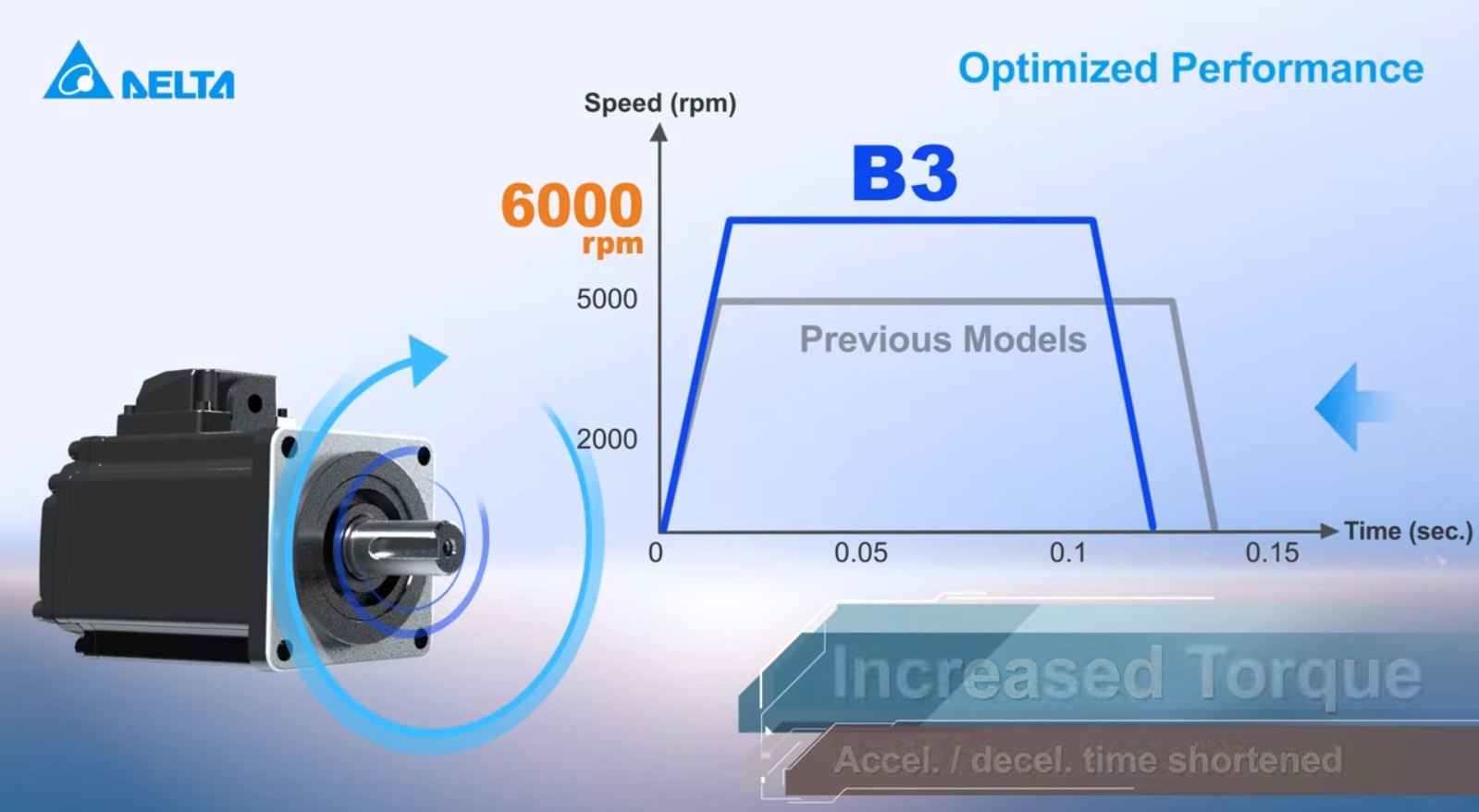 DELTA

Optimized Performance

Speed (rpm)

B3

6000 rpm

5000

Previous Models

2000

0

0.05

0.1

0.15

Time (sec.)

Increased Torque

Accel. / decel. time shortened